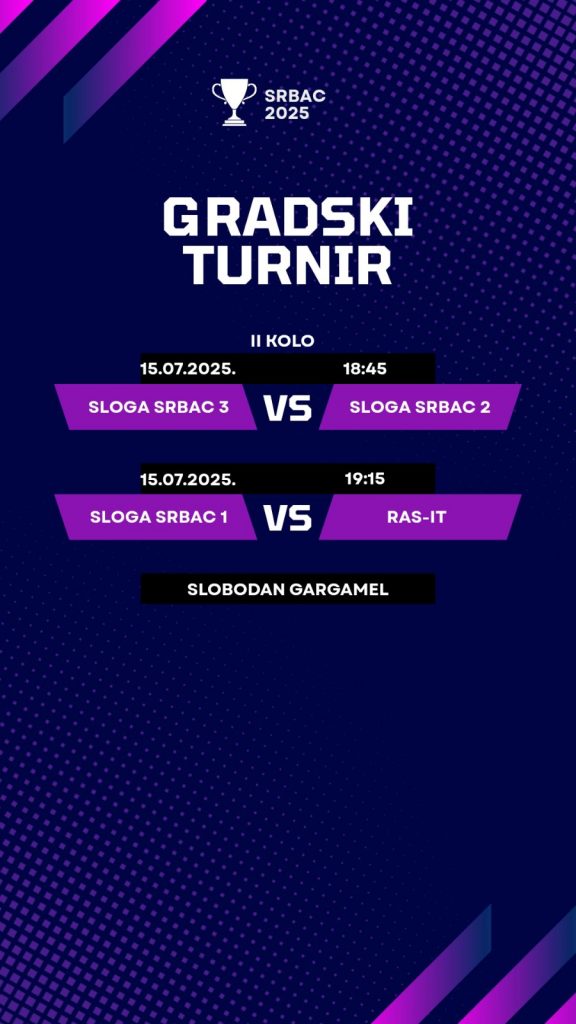 SRBAC 2025

GRADSKI TURNIR

II KOLO

15.07.2025. 18:45

SLOGA SRBAC 3 VS SLOGA SRBAC 2

15.07.2025. 19:15

SLOGA SRBAC 1 VS RAS-IT

SLOBODAN GARGAMEL